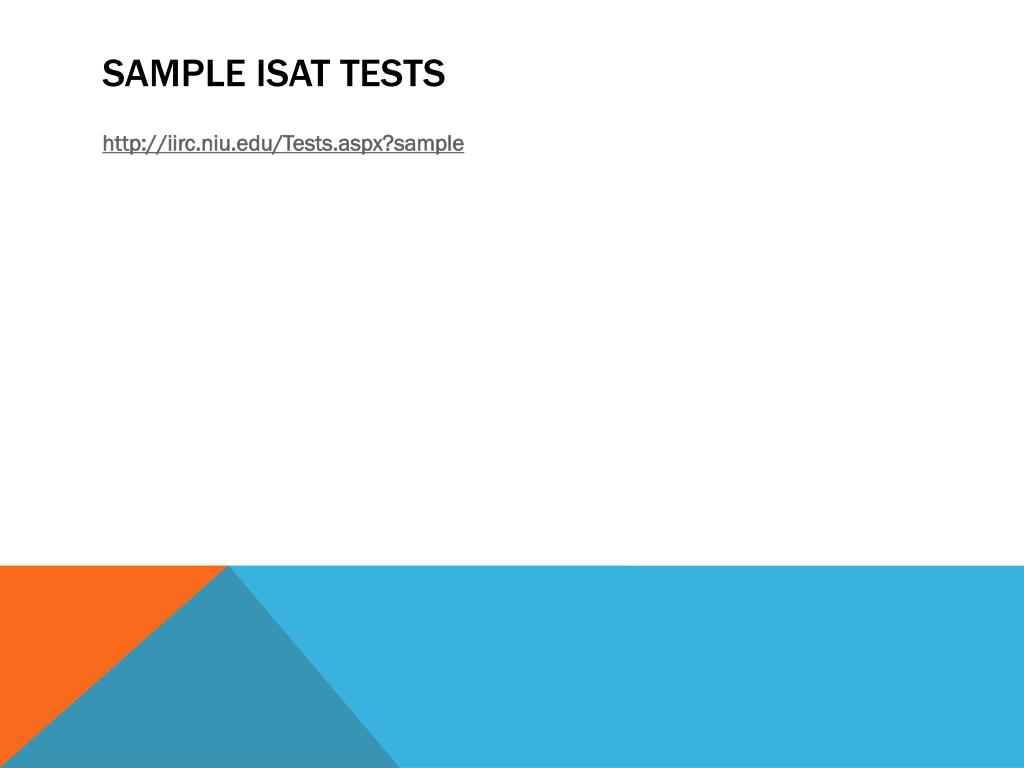 SAMPLE ISAT TESTS

http://iirc.niu.edu/Tests.aspx?sample